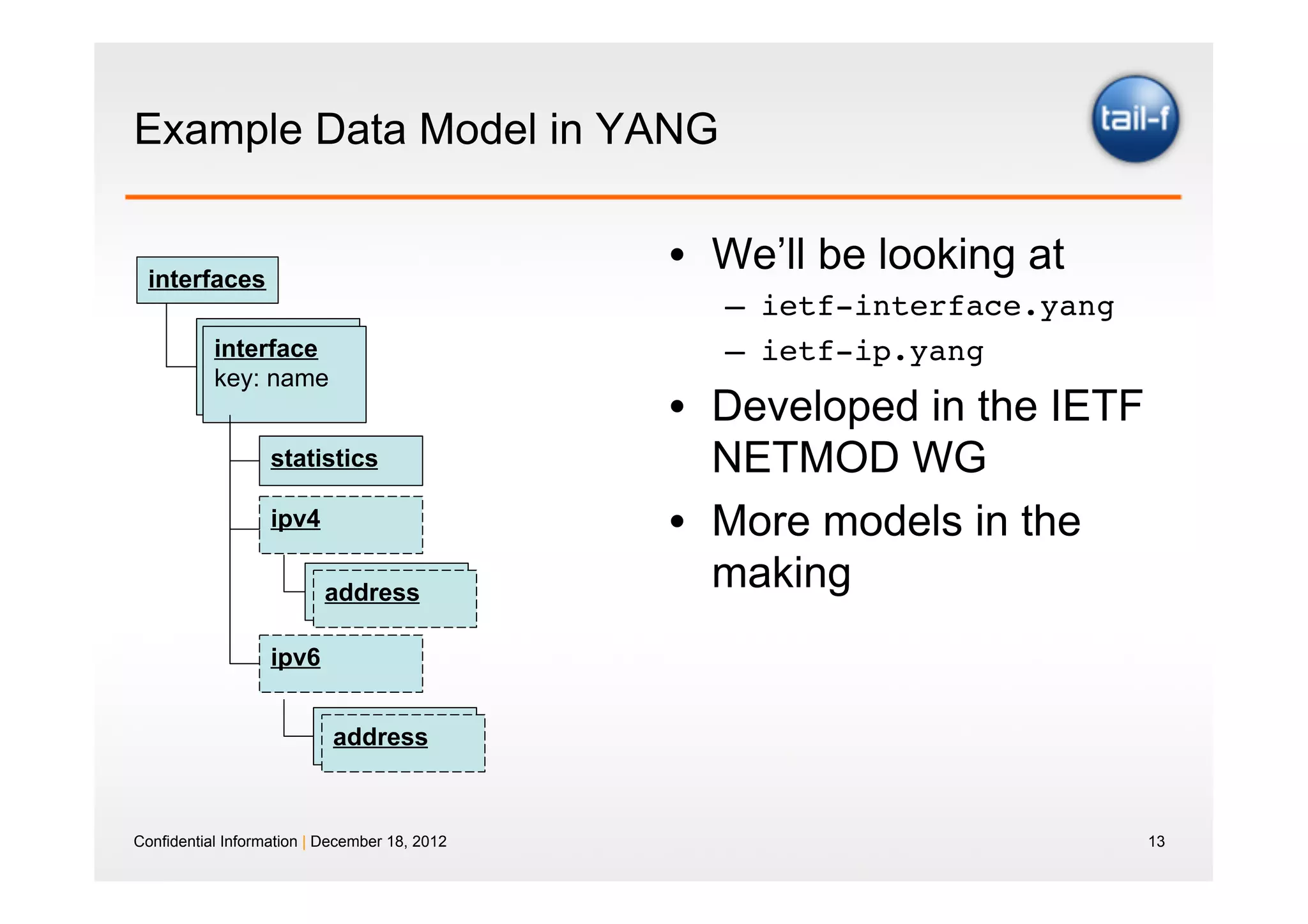 Example Data Model in YANG

tail-f

interfaces

interface
key: name

statistics

ipv4

address

ipv6

address

• We'll be looking at
– ietf-interface.yang
– ietf-ip.yang

• Developed in the IETF NETMOD WG

• More models in the making

Confidential Information | December 18, 2012

13